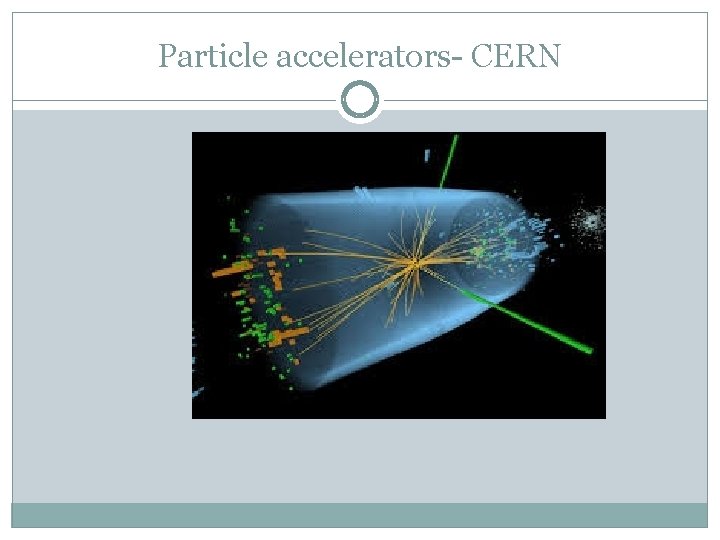 Particle accelerators- CERN